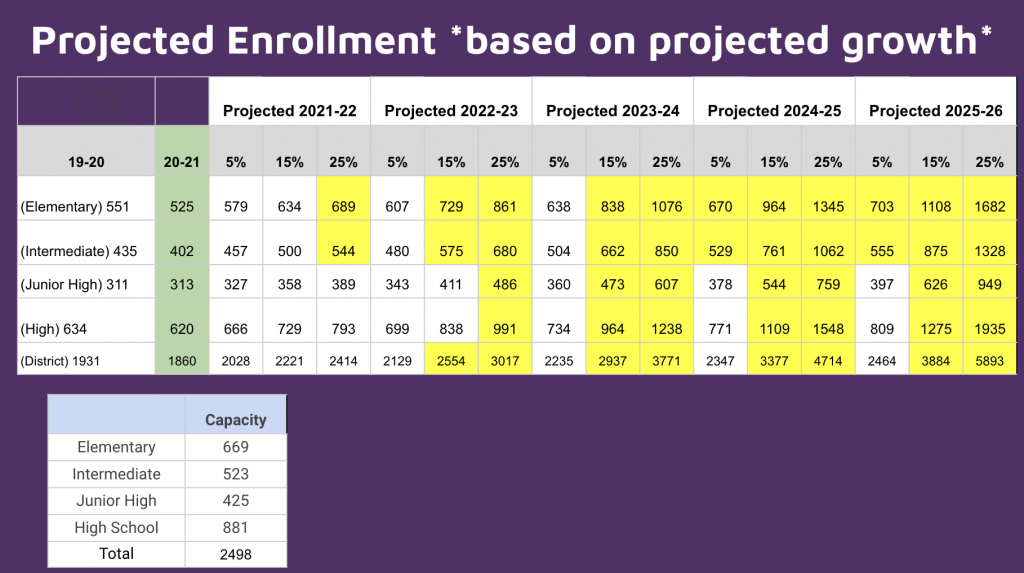 Projected Enrollment *based on projected growth*

| | | Projected 2021-22 | | | Projected 2022-23 | | | Projected 2023-24 | | | Projected 2024-25 | | | Projected 2025-26 | | |
|---|---|---|---|---|---|---|---|---|---|---|---|---|---|---|---|---|
| 19-20 | 20-21 | 5% | 15% | 25% | 5% | 15% | 25% | 5% | 15% | 25% | 5% | 15% | 25% | 5% | 15% | 25% |
| (Elementary) 551 | 525 | 579 | 634 | 689 | 607 | 729 | 861 | 638 | 838 | 1076 | 670 | 964 | 1345 | 703 | 1108 | 1682 |
| (Intermediate) 435 | 402 | 457 | 500 | 544 | 480 | 575 | 680 | 504 | 662 | 850 | 529 | 761 | 1062 | 555 | 875 | 1328 |
| (Junior High) 311 | 313 | 327 | 358 | 389 | 343 | 411 | 486 | 360 | 473 | 607 | 378 | 544 | 759 | 397 | 626 | 949 |
| (High) 634 | 620 | 666 | 729 | 793 | 699 | 838 | 991 | 734 | 964 | 1238 | 771 | 1109 | 1548 | 809 | 1275 | 1935 |
| (District) 1931 | 1860 | 2028 | 2221 | 2414 | 2129 | 2554 | 3017 | 2235 | 2937 | 3771 | 2347 | 3377 | 4714 | 2464 | 3884 | 5893 |

| | Capacity |
|---|---|
| Elementary | 669 |
| Intermediate | 523 |
| Junior High | 425 |
| High School | 881 |
| Total | 2498 |